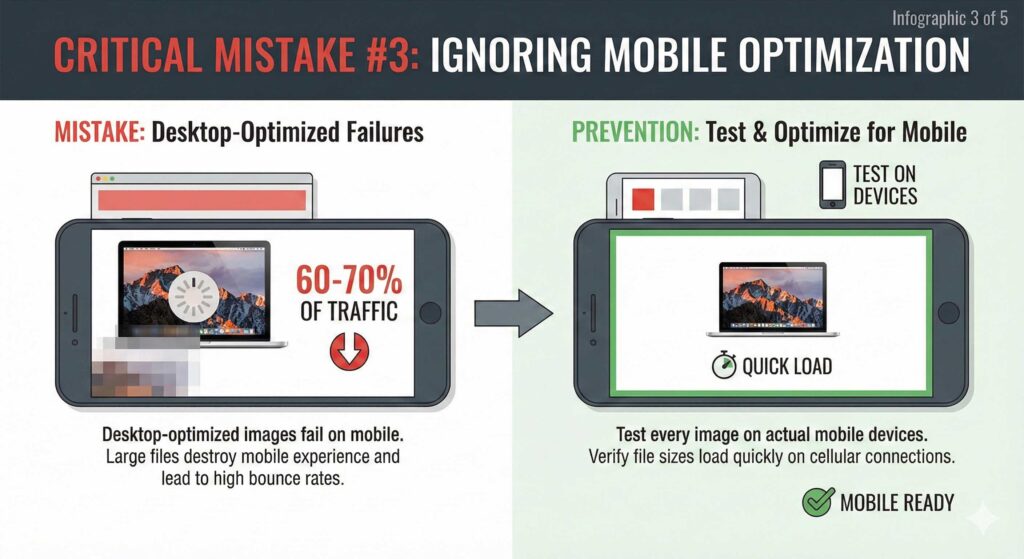 Infographic 3 of 5

CRITICAL MISTAKE #3: IGNORING MOBILE OPTIMIZATION

MISTAKE: Desktop-Optimized Failures

60-70% OF TRAFFIC

Desktop-optimized images fail on mobile. Large files destroy mobile experience and lead to high bounce rates.

PREVENTION: Test & Optimize for Mobile

TEST ON DEVICES

QUICK LOAD

Test every image on actual mobile devices. Verify file sizes load quickly on cellular connections.

MOBILE READY